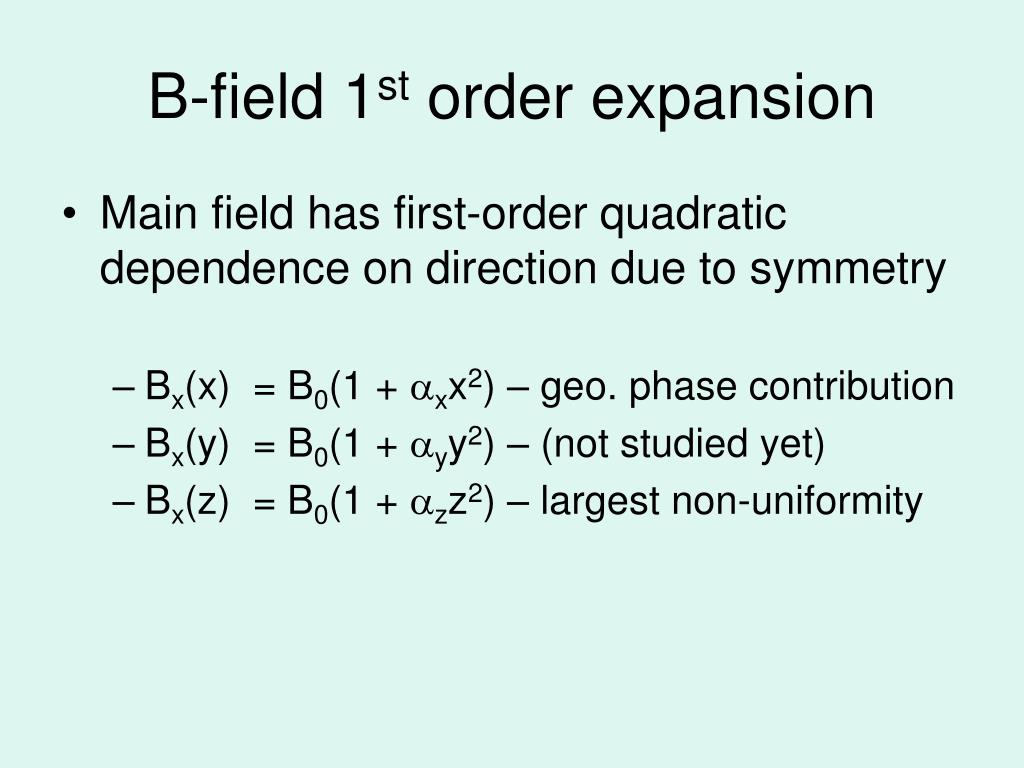 B-field 1$^{st}$ order expansion

• Main field has first-order quadratic dependence on direction due to symmetry

– $B_x(x) = B_0(1 + \alpha_x x^2)$ – geo. phase contribution
– $B_x(y) = B_0(1 + \alpha_y y^2)$ – (not studied yet)
– $B_x(z) = B_0(1 + \alpha_z z^2)$ – largest non-uniformity